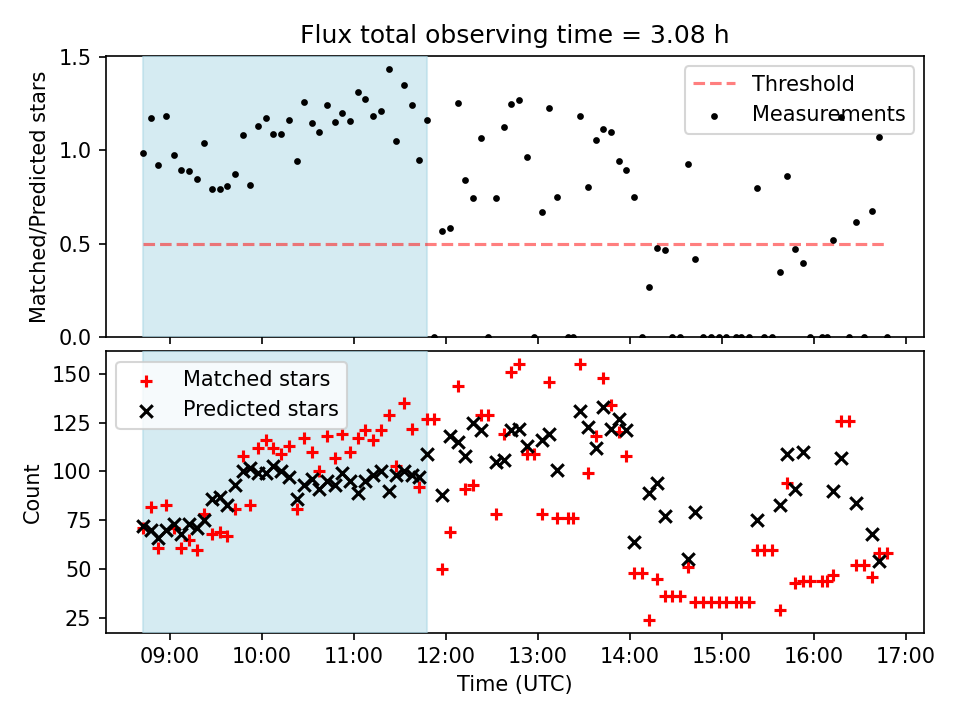 Flux total observing time = 3.08 h

Matched/Predicted stars

1.5
1.0
0.5
0.0

Threshold
Measurements

Count

150
125
100
75
50
25

Matched stars
Predicted stars

09:00 10:00 11:00 12:00 13:00 14:00 15:00 16:00 17:00

Time (UTC)